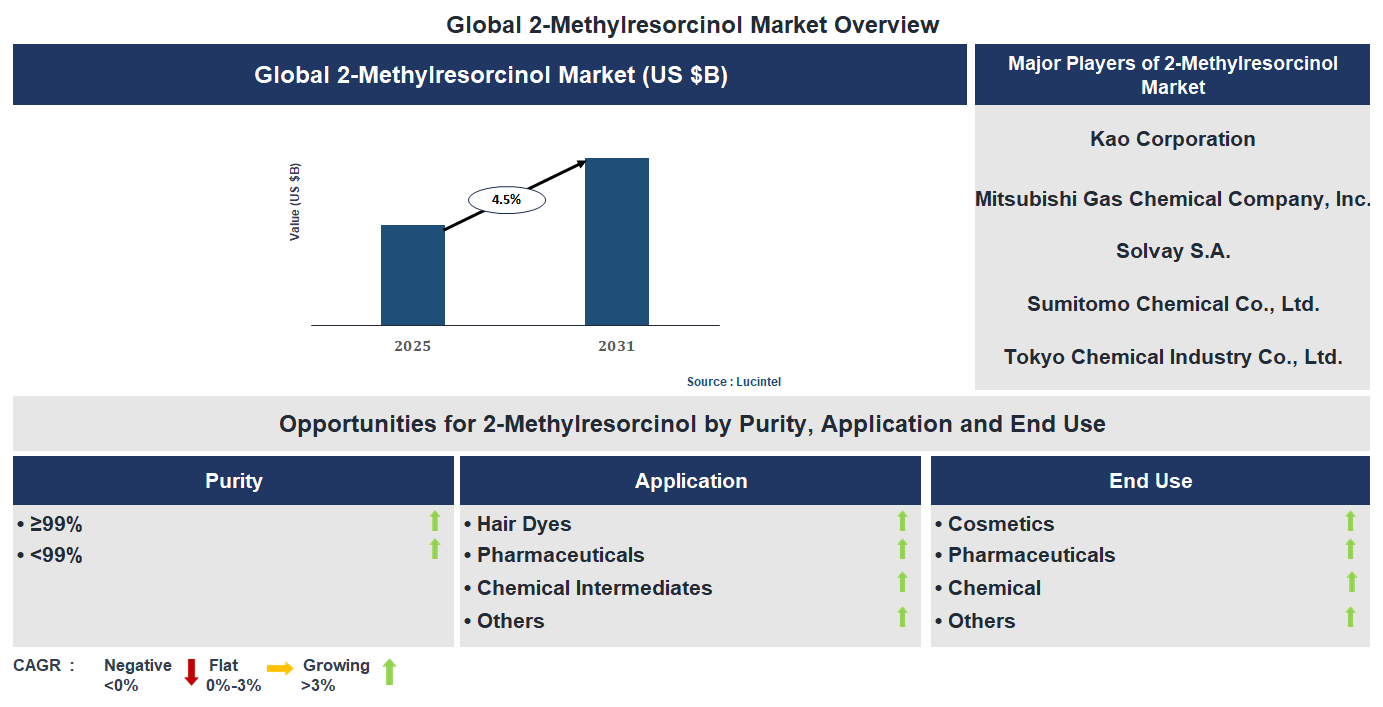 Global 2-Methylresorcinol Market Overview

Global 2-Methylresorcinol Market (US $B)

Value (US $B)

4.5%

2025

2031

Source : Lucintel

Major Players of 2-Methylresorcinol Market

Kao Corporation

Mitsubishi Gas Chemical Company, Inc.

Solvay S.A.

Sumitomo Chemical Co., Ltd.

Tokyo Chemical Industry Co., Ltd.

Opportunities for 2-Methylresorcinol by Purity, Application and End Use

Purity

• ≥99%
• <99%

Application

• Hair Dyes
• Pharmaceuticals
• Chemical Intermediates
• Others

End Use

• Cosmetics
• Pharmaceuticals
• Chemical
• Others

CAGR : Negative <0% Flat 0%-3% Growing >3%